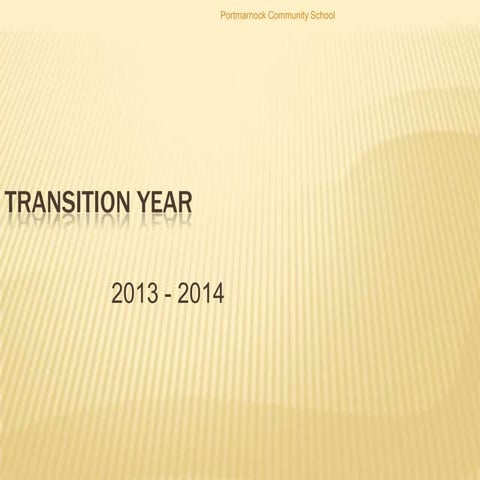 Portmarnock Community School

TRANSITION YEAR

2013 - 2014